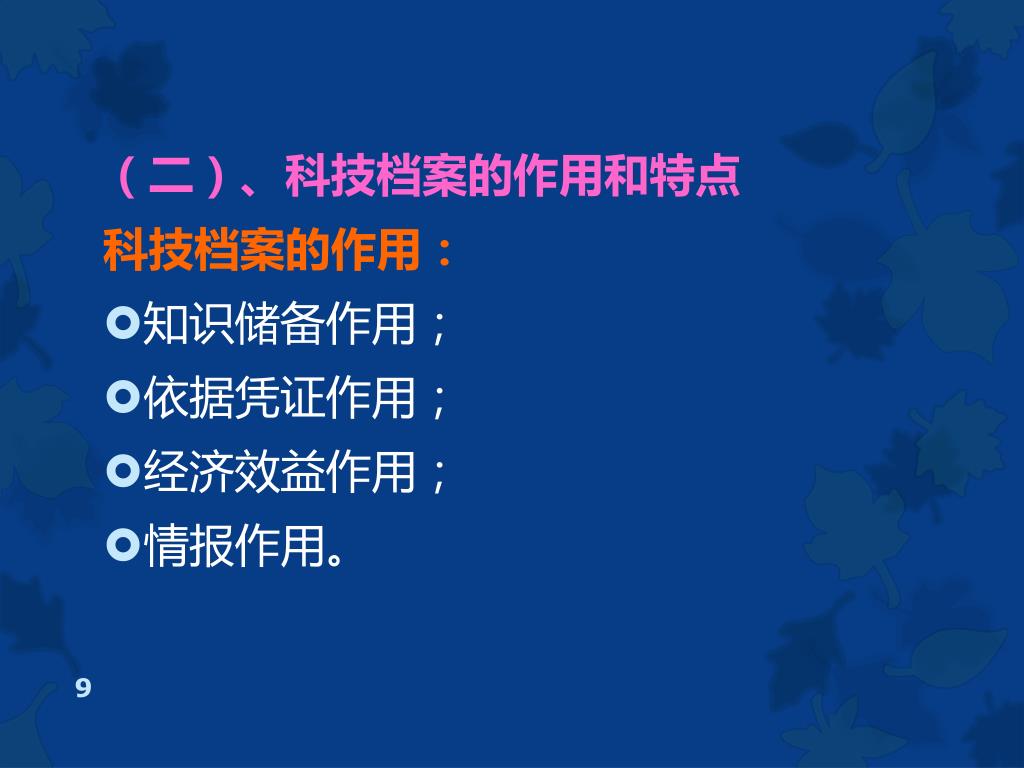 （二）、科技档案的作用和特点
科技档案的作用：
知识储备作用；
依据凭证作用；
经济效益作用；
情报作用。

9